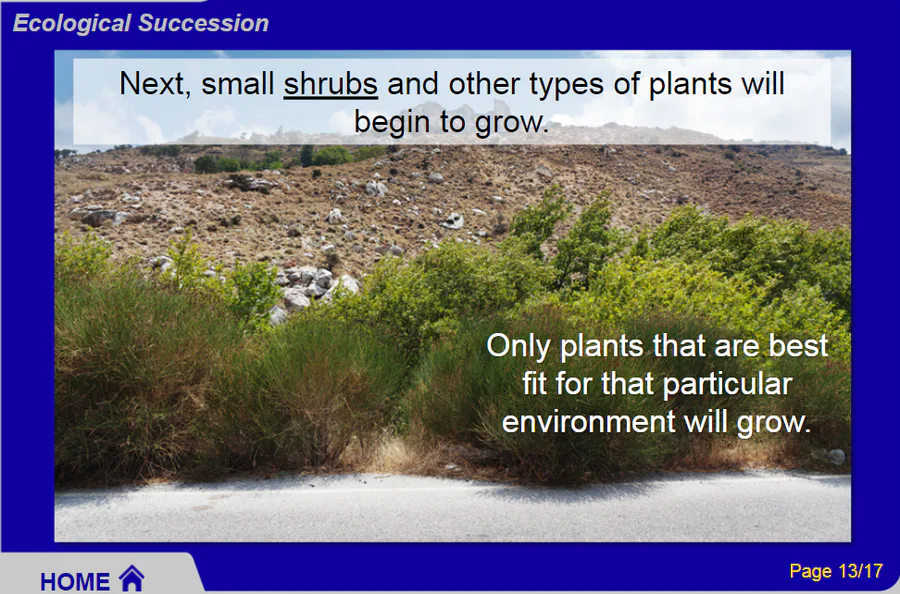 Ecological Succession

Next, small shrubs and other types of plants will begin to grow.

Only plants that are best fit for that particular environment will grow.

HOME

Page 13/17